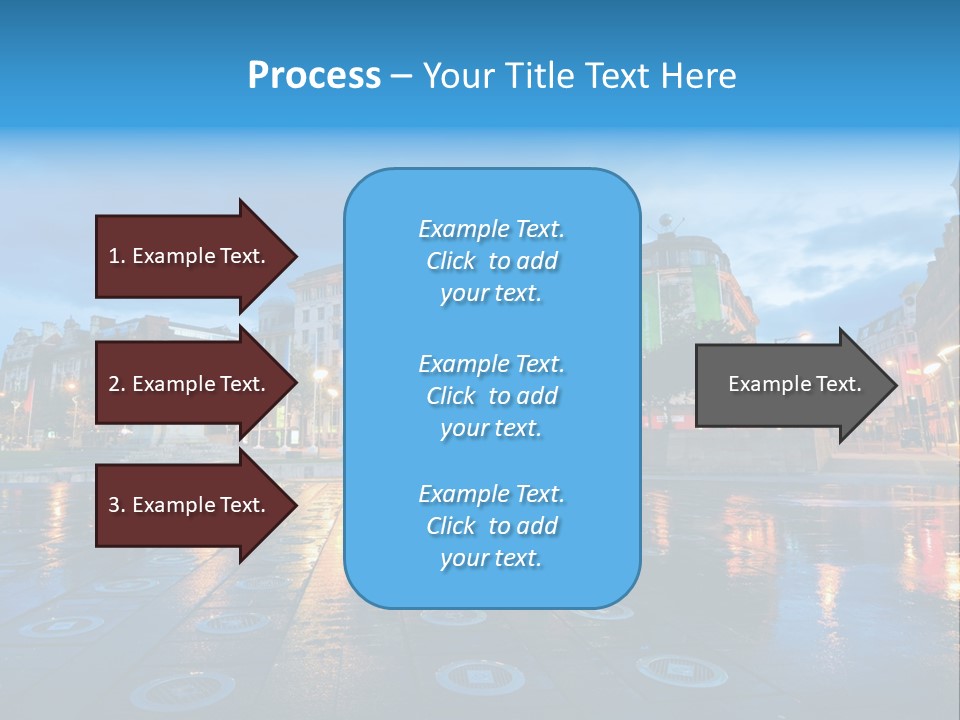 Process – Your Title Text Here

1. Example Text.

2. Example Text.

3. Example Text.

Example Text. Click to add your text.

Example Text. Click to add your text.

Example Text. Click to add your text.

Example Text.